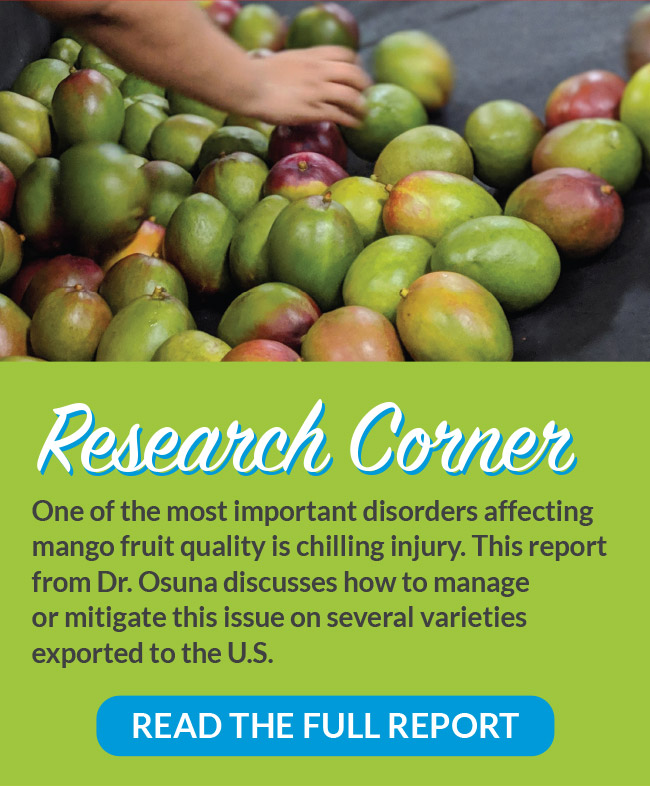 Research Corner

One of the most important disorders affecting mango fruit quality is chilling injury. This report from Dr. Osuna discusses how to manage or mitigate this issue on several varieties exported to the U.S.

READ THE FULL REPORT